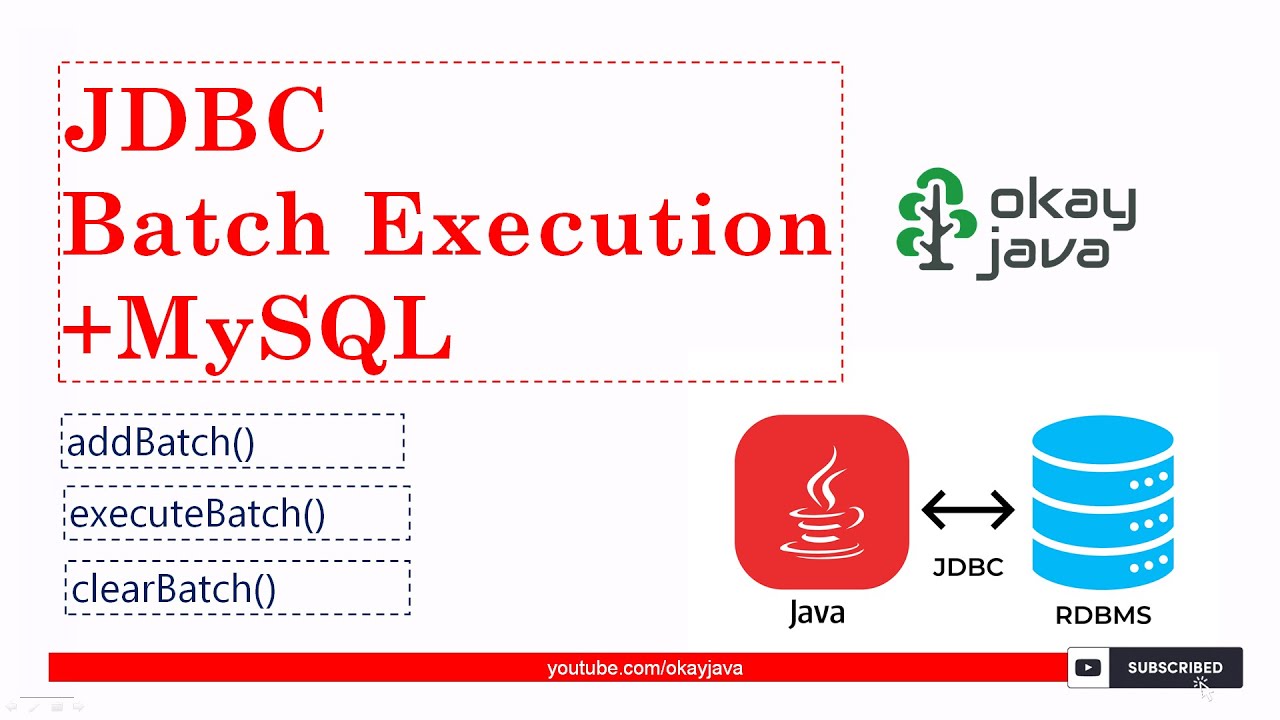 JDBC
Batch Execution
+MySQL

okay java

addBatch()

executeBatch()

clearBatch()

Java

JDBC

RDBMS

youtube.com/okayjava

SUBSCRIBED